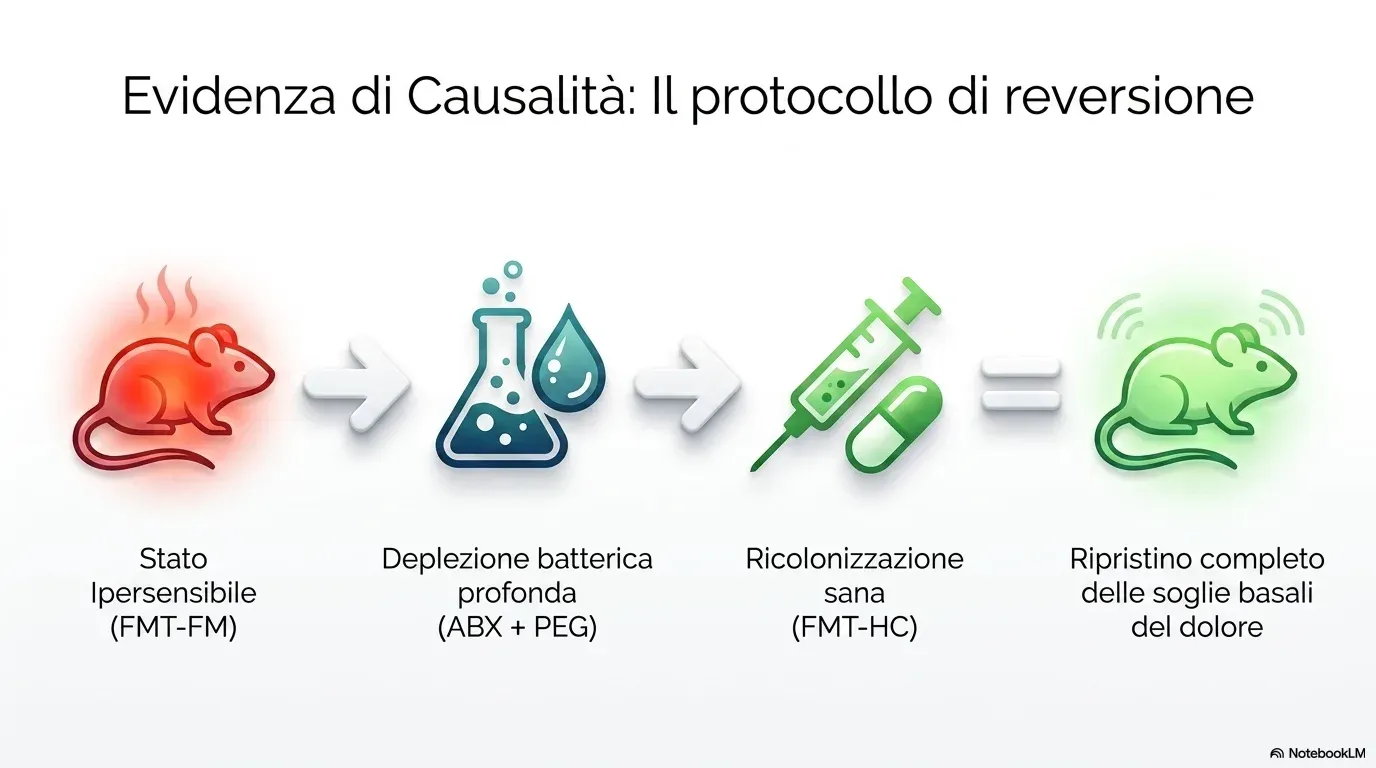 Evidenza di Causalità: Il protocollo di reversione

Stato Ipersensibile (FMT-FM)

Deplezione batterica profonda (ABX + PEG)

Ricolonizzazione sana (FMT-HC)

Ripristino completo delle soglie basali del dolore

NotebookLM